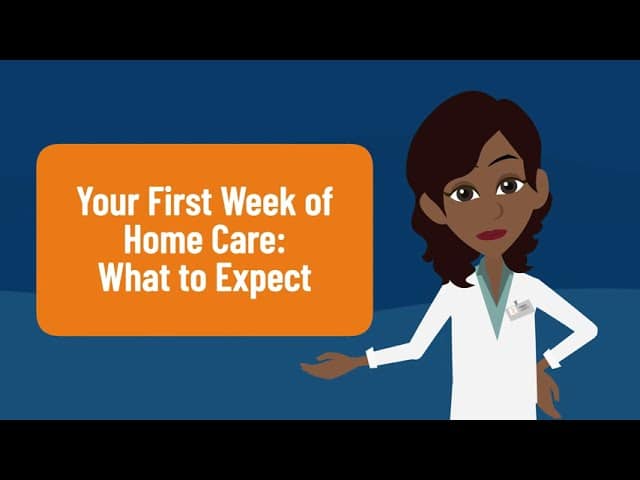 Your First Week of
Home Care:
What to Expect